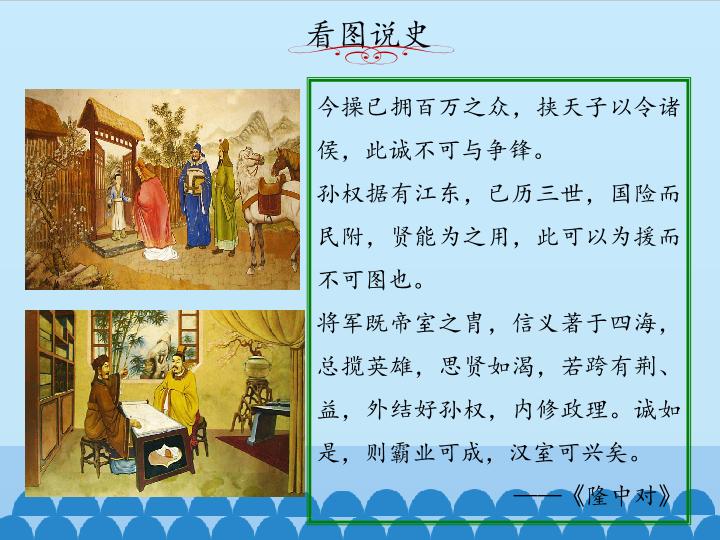 看图说史

今操已拥百万之众，挟天子以令诸侯，此诚不可与争锋。

孙权据有江东，已历三世，国险而民附，贤能为之用，此可以为援而不可图也。

将军既帝室之胄，信义著于四海，总揽英雄，思贤如渴，若跨有荆、益，外结好孙权，内修政理。诚如是，则霸业可成，汉室可兴矣。

——《隆中对》